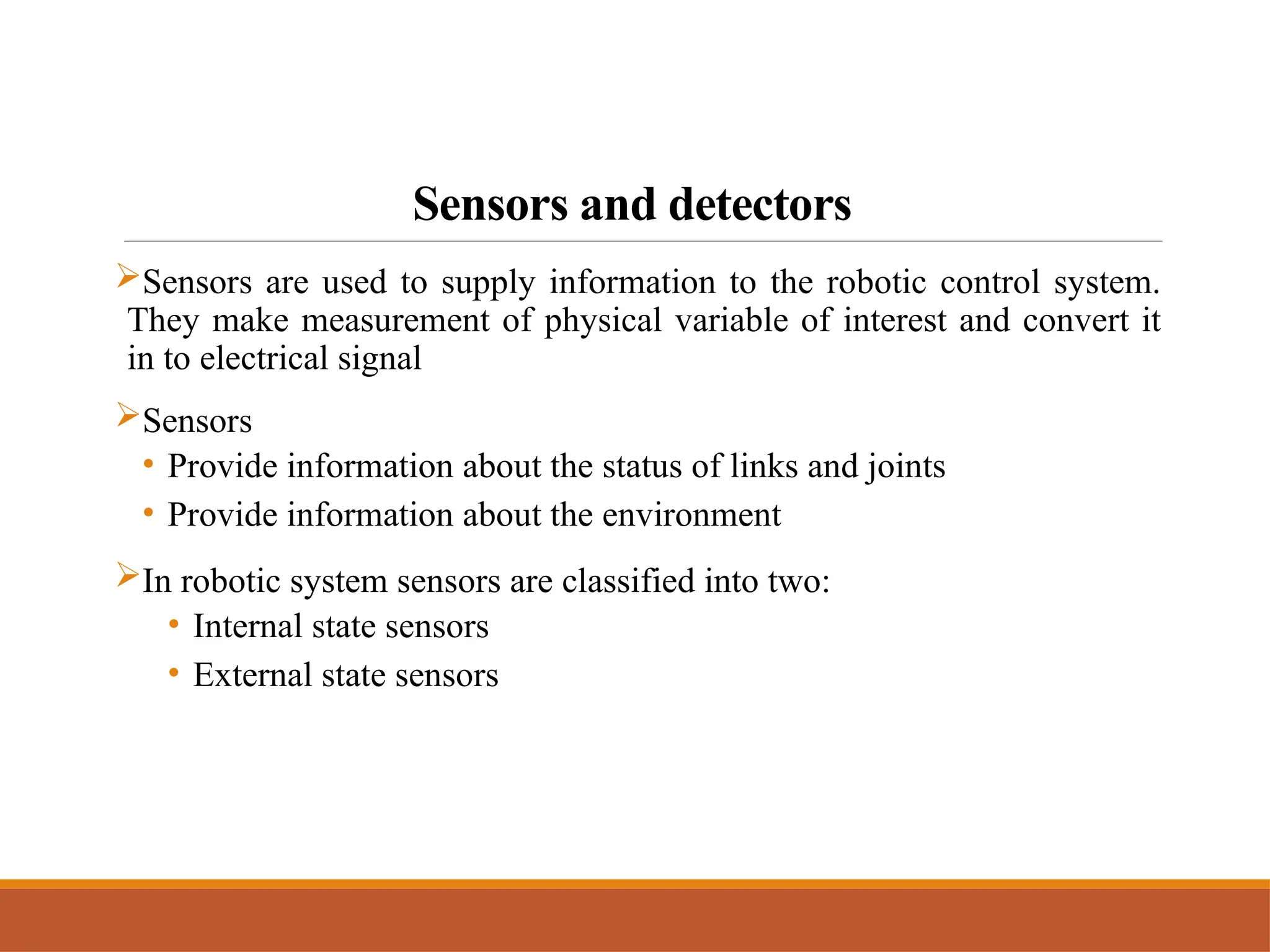 Sensors and detectors

➢Sensors are used to supply information to the robotic control system. They make measurement of physical variable of interest and convert it in to electrical signal

➢Sensors
• Provide information about the status of links and joints
• Provide information about the environment

➢In robotic system sensors are classified into two:
• Internal state sensors
• External state sensors